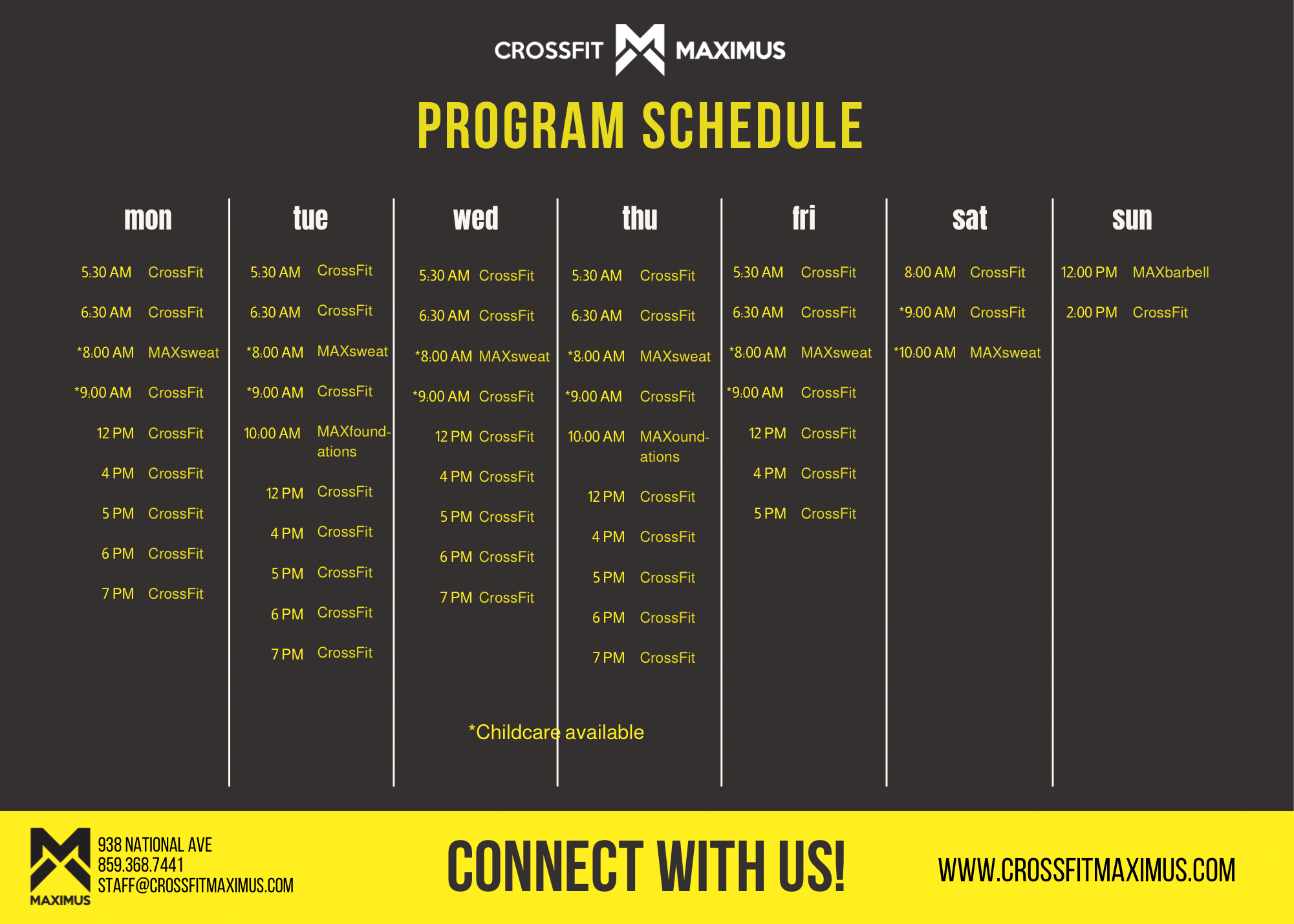 CROSSFIT MAXIMUS

PROGRAM SCHEDULE

mon

5:30 AM CrossFit
6:30 AM CrossFit
*8:00 AM MAXsweat
*9:00 AM CrossFit
12 PM CrossFit
4 PM CrossFit
5 PM CrossFit
6 PM CrossFit
7 PM CrossFit

tue

5:30 AM CrossFit
6:30 AM CrossFit
*8:00 AM MAXsweat
*9:00 AM CrossFit
10:00 AM MAXfoundations
12 PM CrossFit
4 PM CrossFit
5 PM CrossFit
6 PM CrossFit
7 PM CrossFit

wed

5:30 AM CrossFit
6:30 AM CrossFit
*8:00 AM MAXsweat
*9:00 AM CrossFit
12 PM CrossFit
4 PM CrossFit
5 PM CrossFit
6 PM CrossFit
7 PM CrossFit

thu

5:30 AM CrossFit
6:30 AM CrossFit
*8:00 AM MAXsweat
*9:00 AM CrossFit
10:00 AM MAXoundations
12 PM CrossFit
4 PM CrossFit
5 PM CrossFit
6 PM CrossFit
7 PM CrossFit

fri

5:30 AM CrossFit
6:30 AM CrossFit
*8:00 AM MAXsweat
*9:00 AM CrossFit
12 PM CrossFit
4 PM CrossFit
5 PM CrossFit

sat

8:00 AM CrossFit
*9:00 AM CrossFit
*10:00 AM MAXsweat

sun

12:00 PM MAXbarbell
2:00 PM CrossFit

*Childcare available

MAXIMUS
938 NATIONAL AVE
859.368.7441
STAFF@CROSSFITMAXIMUS.COM

CONNECT WITH US!

WWW.CROSSFITMAXIMUS.COM